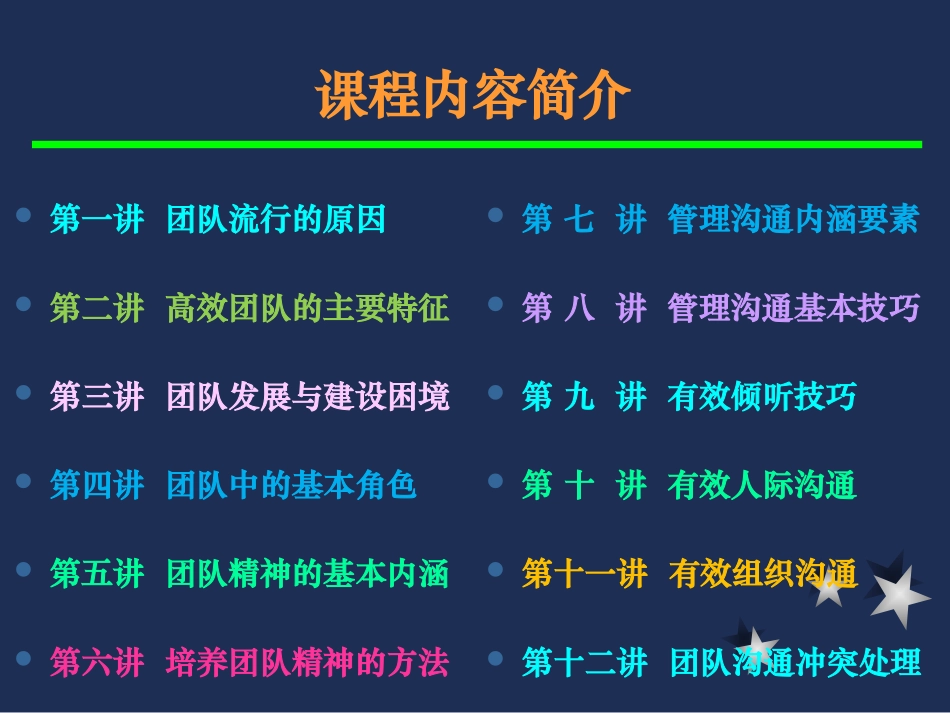 课程内容简介

- 第一讲 团队流行的原因
- 第二讲 高效团队的主要特征
- 第三讲 团队发展与建设困境
- 第四讲 团队中的基本角色
- 第五讲 团队精神的基本内涵
- 第六讲 培养团队精神的方法

- 第 七 讲 管理沟通内涵要素
- 第 八 讲 管理沟通基本技巧
- 第 九 讲 有效倾听技巧
- 第 十 讲 有效人际沟通
- 第十一讲 有效组织沟通
- 第十二讲 团队沟通冲突处理